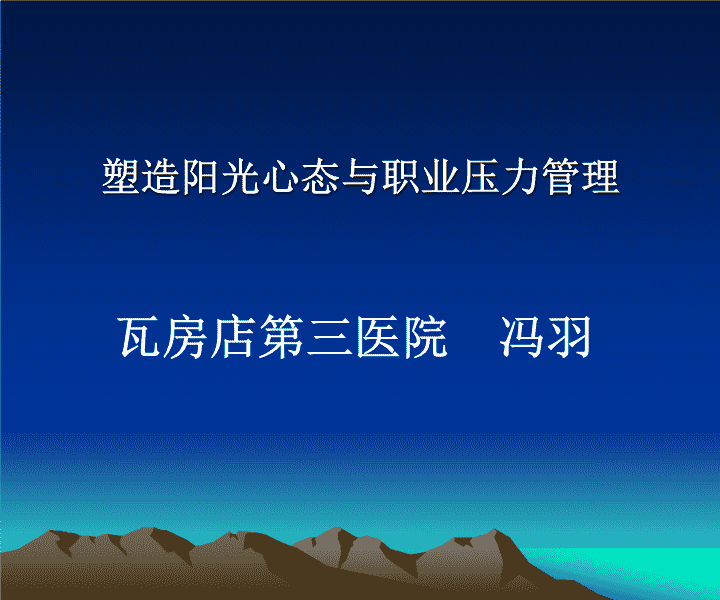 塑造阳光心态与职业压力管理

瓦房店第三医院　冯羽